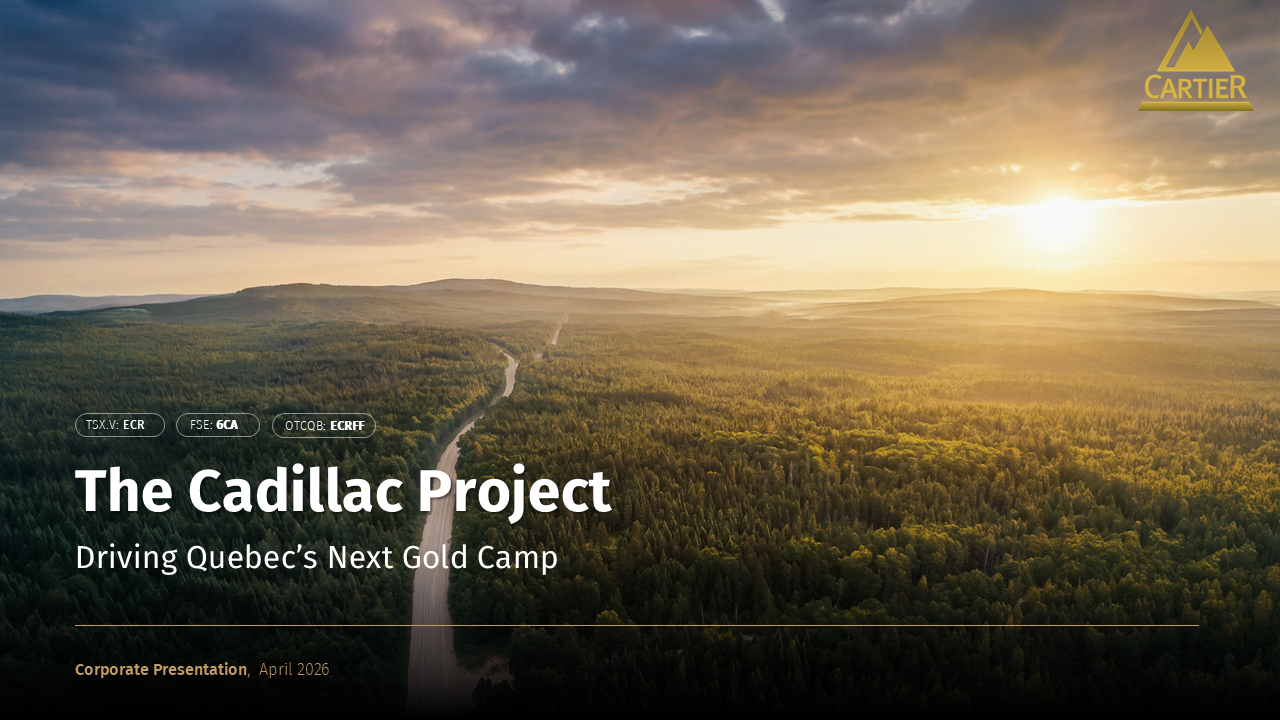 CARTIER

TSX.V: ECR FSE: 6CA OTCQB: ECRFF

The Cadillac Project

Driving Quebec's Next Gold Camp

Corporate Presentation, April 2026